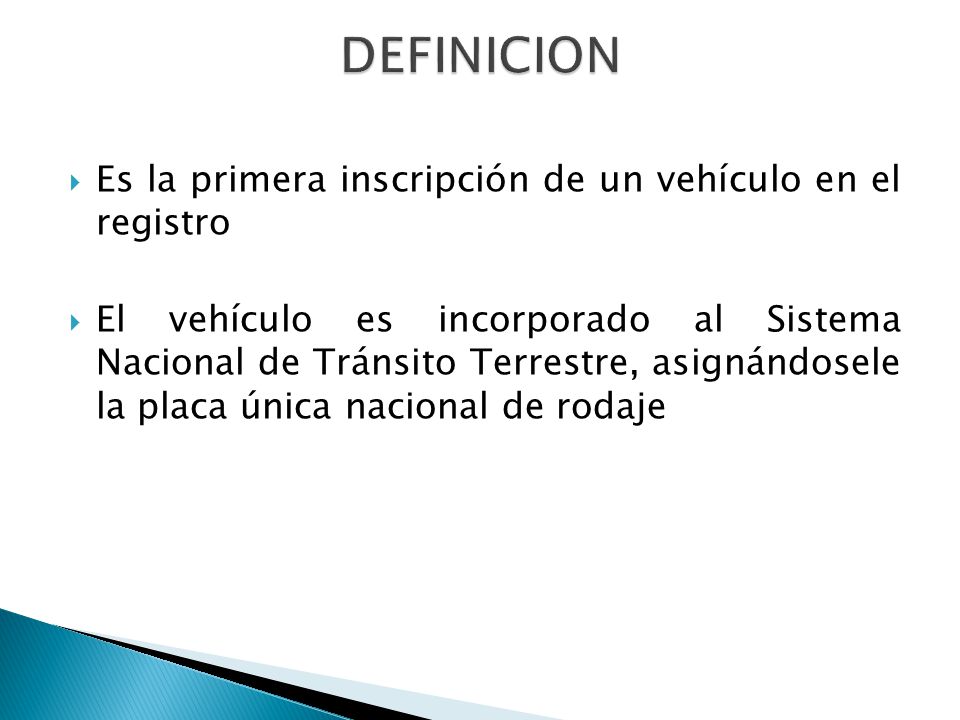 DEFINICION

Es la primera inscripción de un vehículo en el registro

El vehículo es incorporado al Sistema Nacional de Tránsito Terrestre, asignándosele la placa única nacional de rodaje